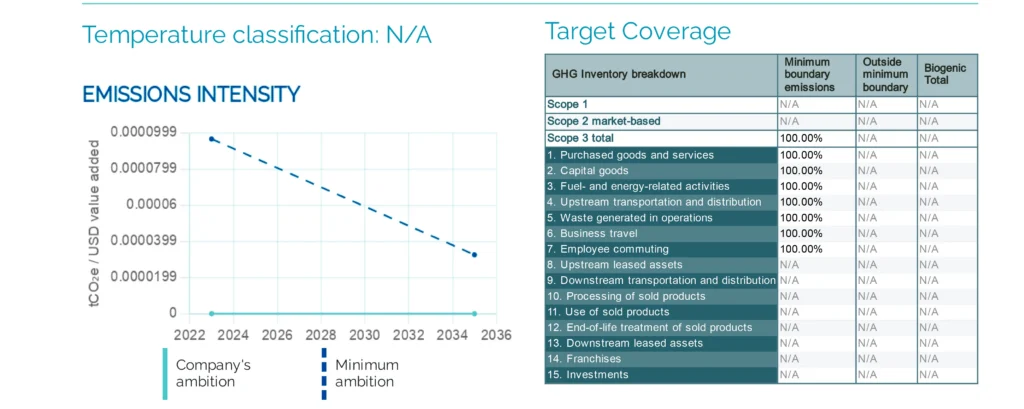 Temperature classification: N/A

EMISSIONS INTENSITY

tCO₂e / USD value added

0.0000999
0.0000799
0.00006
0.0000399
0.0000199
0

2022 2024 2026 2028 2030 2032 2034 2036

Company's ambition

Minimum ambition

Target Coverage

| GHG Inventory breakdown | Minimum boundary emissions | Outside minimum boundary | Biogenic Total |
|---|---|---|---|
| Scope 1 | N/A | N/A | N/A |
| Scope 2 market-based | N/A | N/A | N/A |
| Scope 3 total | 100.00% | N/A | N/A |
| 1. Purchased goods and services | 100.00% | N/A | N/A |
| 2. Capital goods | 100.00% | N/A | N/A |
| 3. Fuel- and energy-related activities | 100.00% | N/A | N/A |
| 4. Upstream transportation and distribution | 100.00% | N/A | N/A |
| 5. Waste generated in operations | 100.00% | N/A | N/A |
| 6. Business travel | 100.00% | N/A | N/A |
| 7. Employee commuting | 100.00% | N/A | N/A |
| 8. Upstream leased assets | N/A | N/A | N/A |
| 9. Downstream transportation and distribution | N/A | N/A | N/A |
| 10. Processing of sold products | N/A | N/A | N/A |
| 11. Use of sold products | N/A | N/A | N/A |
| 12. End-of-life treatment of sold products | N/A | N/A | N/A |
| 13. Downstream leased assets | N/A | N/A | N/A |
| 14. Franchises | N/A | N/A | N/A |
| 15. Investments | N/A | N/A | N/A |